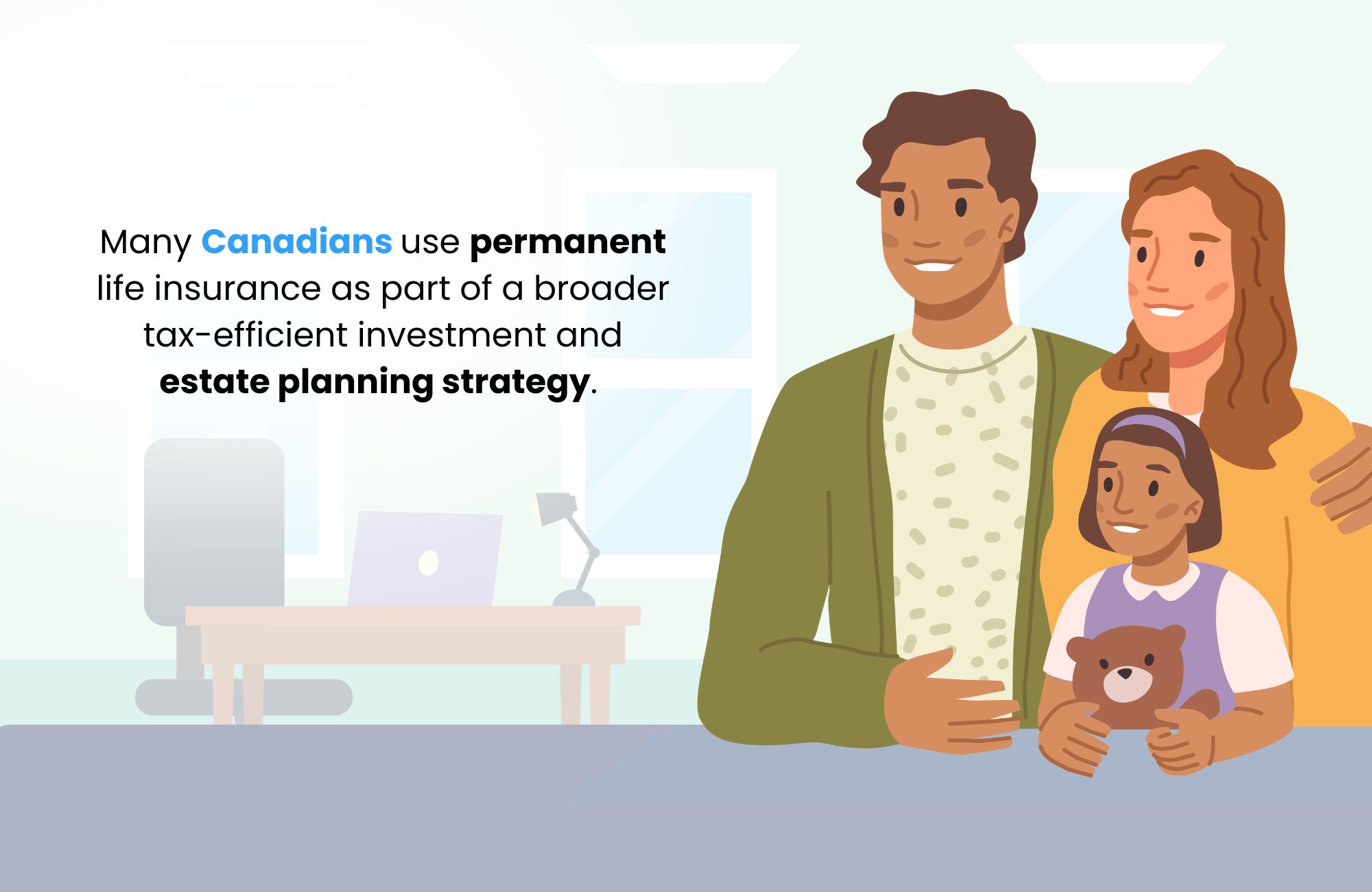 Many Canadians use permanent life insurance as part of a broader tax-efficient investment and estate planning strategy.